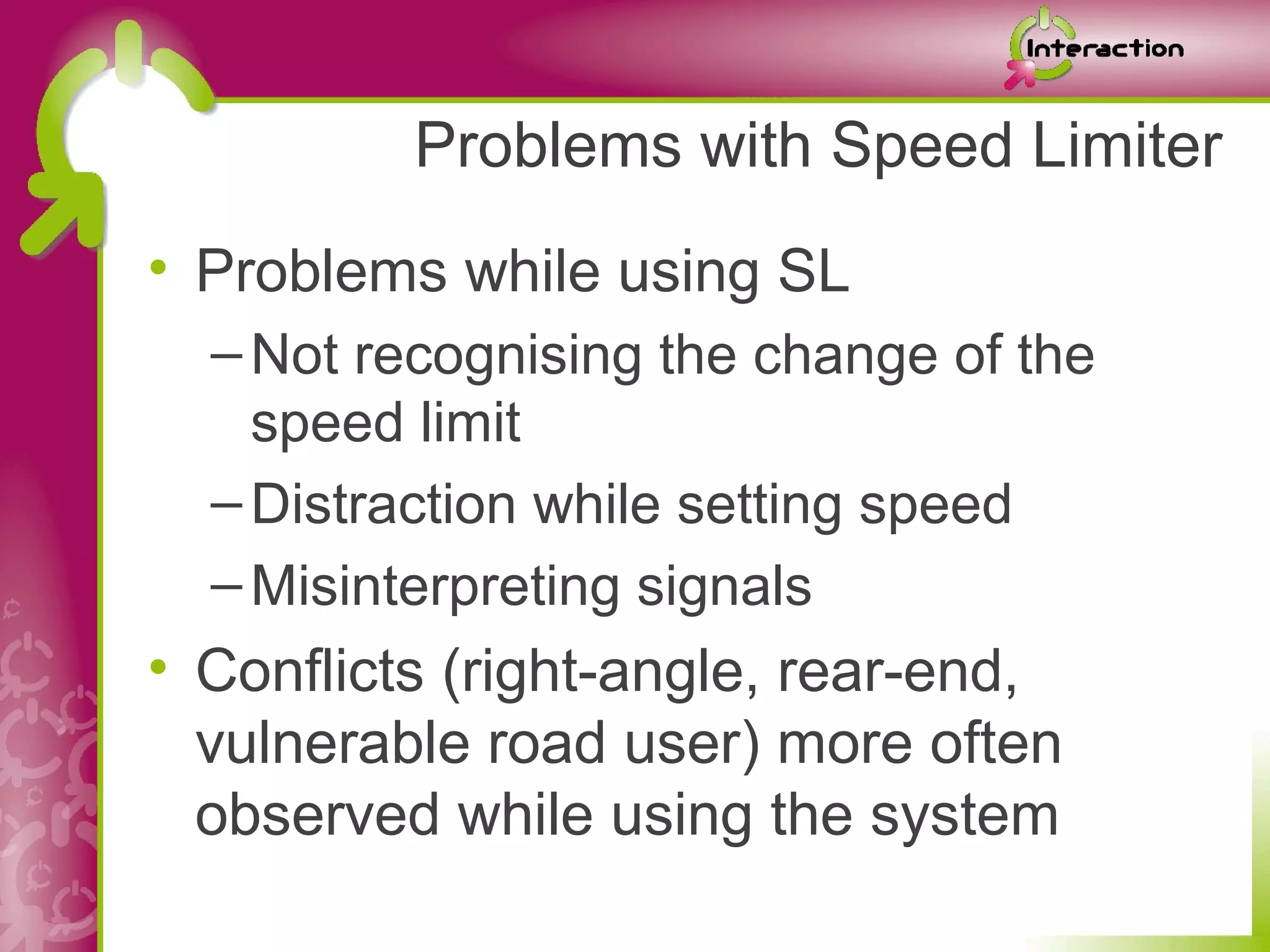 Interaction

Problems with Speed Limiter

• Problems while using SL
– Not recognising the change of the speed limit
– Distraction while setting speed
– Misinterpreting signals
• Conflicts (right-angle, rear-end, vulnerable road user) more often observed while using the system